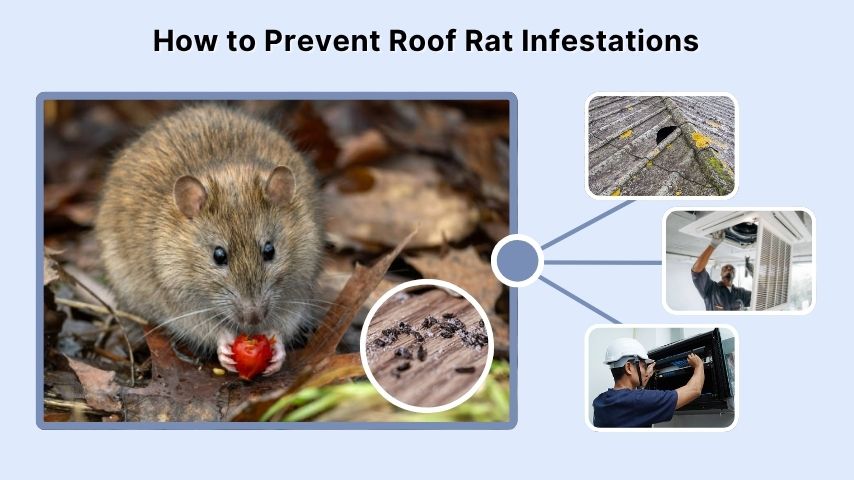 How to Prevent Roof Rat Infestations